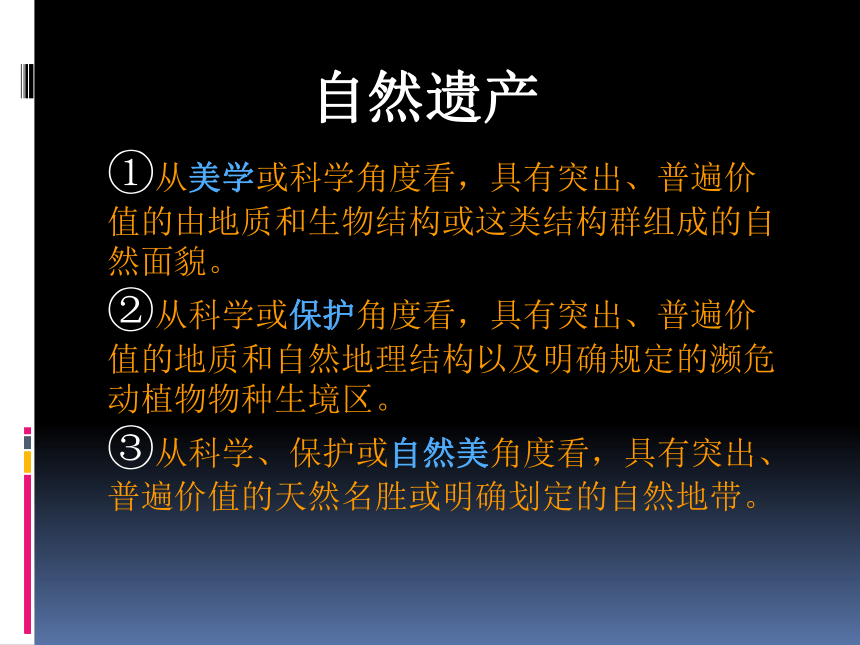 自然遗产

①从美学或科学角度看，具有突出、普遍价值的由地质和生物结构或这类结构群组成的自然面貌。

②从科学或保护角度看，具有突出、普遍价值的地质和自然地理结构以及明确规定的濒危动植物物种生境区。

③从科学、保护或自然美角度看，具有突出、普遍价值的天然名胜或明确划定的自然地带。